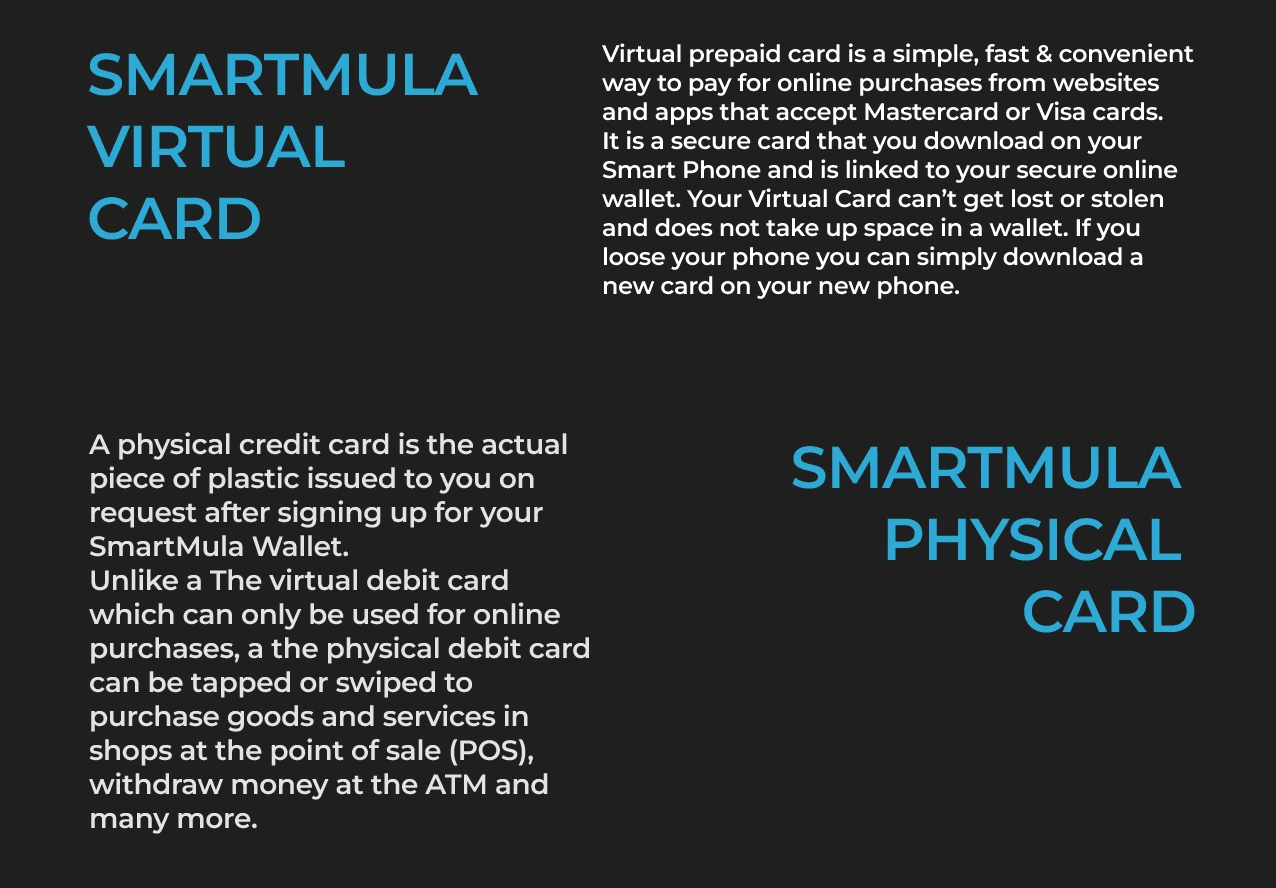 SMARTMULA VIRTUAL CARD

Virtual prepaid card is a simple, fast & convenient way to pay for online purchases from websites and apps that accept Mastercard or Visa cards. It is a secure card that you download on your Smart Phone and is linked to your secure online wallet. Your Virtual Card can't get lost or stolen and does not take up space in a wallet. If you loose your phone you can simply download a new card on your new phone.

A physical credit card is the actual piece of plastic issued to you on request after signing up for your SmartMula Wallet.
Unlike a The virtual debit card which can only be used for online purchases, a the physical debit card can be tapped or swiped to purchase goods and services in shops at the point of sale (POS), withdraw money at the ATM and many more.

SMARTMULA PHYSICAL CARD